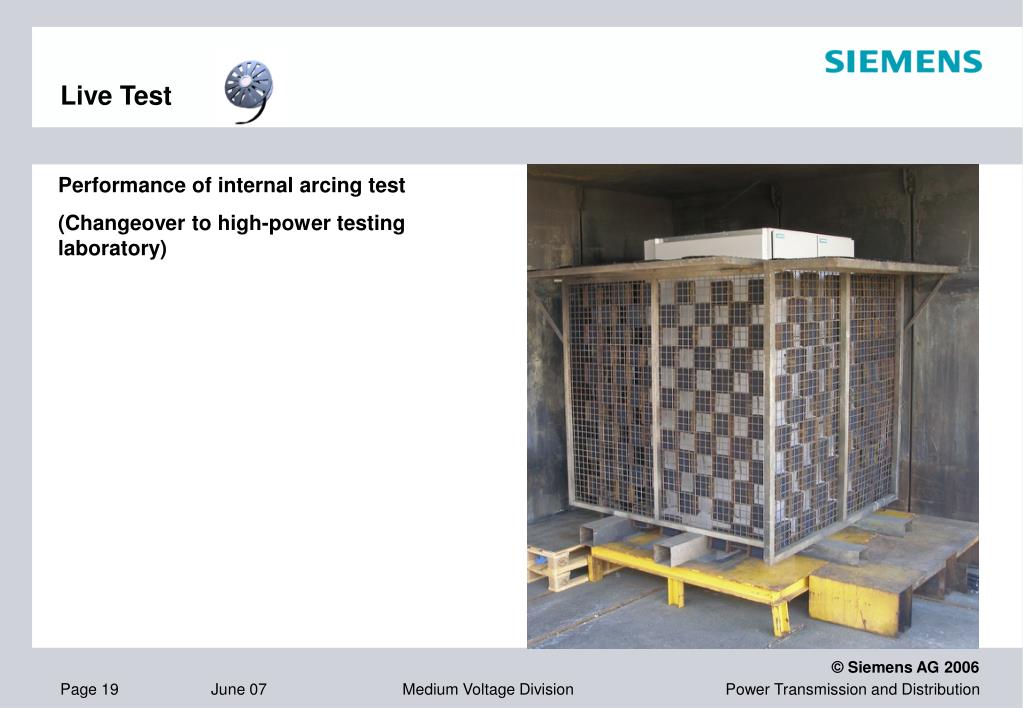 Live Test

SIEMENS

Performance of internal arcing test

(Changeover to high-power testing laboratory)

© Siemens AG 2006

Page 19 June 07 Medium Voltage Division Power Transmission and Distribution